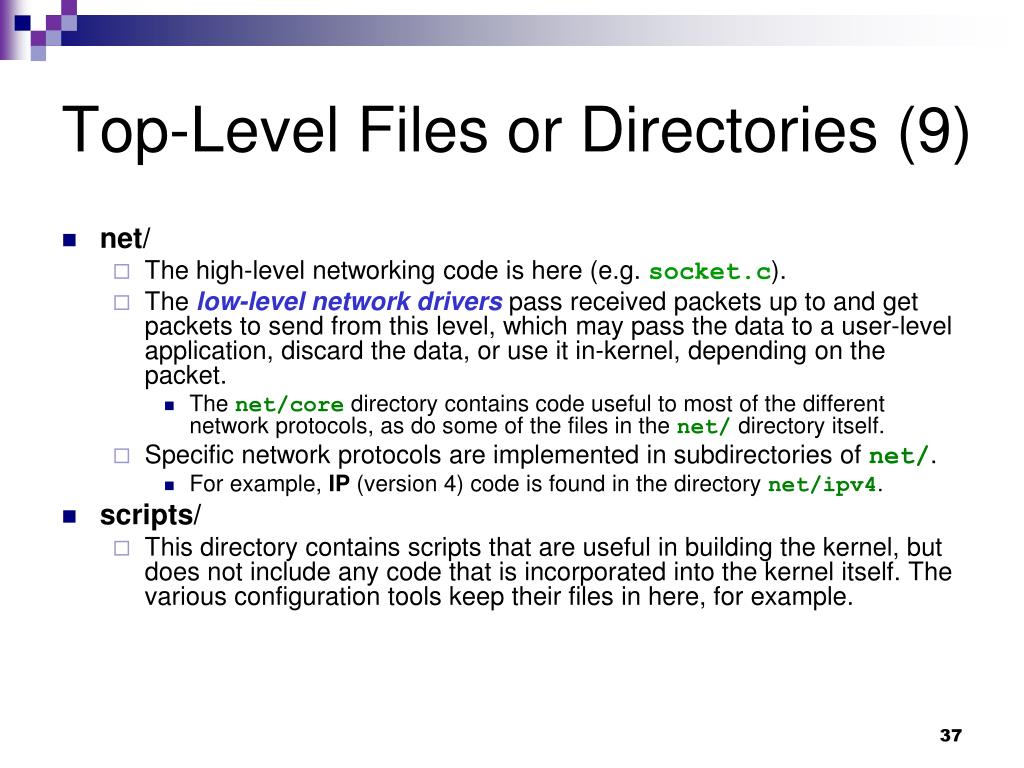 Top-Level Files or Directories (9)

net/

The high-level networking code is here (e.g. socket.c).

The low-level network drivers pass received packets up to and get packets to send from this level, which may pass the data to a user-level application, discard the data, or use it in-kernel, depending on the packet.

The net/core directory contains code useful to most of the different network protocols, as do some of the files in the net/ directory itself.

Specific network protocols are implemented in subdirectories of net/.

For example, IP (version 4) code is found in the directory net/ipv4.

scripts/

This directory contains scripts that are useful in building the kernel, but does not include any code that is incorporated into the kernel itself. The various configuration tools keep their files in here, for example.

37